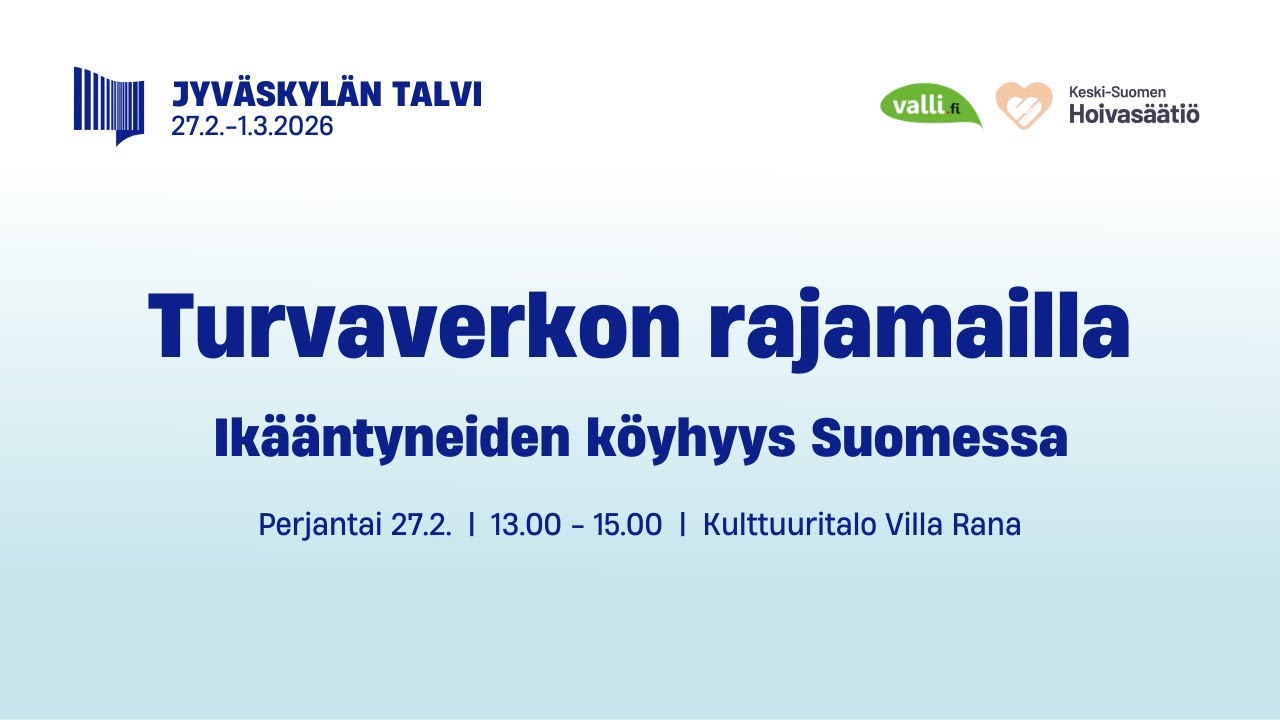 JYVÄSKYLÄN TALVI
27.2.–1.3.2026

valli.fi

Keski-Suomen
Hoivasäätiö

Turvaverkon rajamailla

Ikääntyneiden köyhyys Suomessa

Perjantai 27.2. | 13.00 – 15.00 | Kulttuuritalo Villa Rana